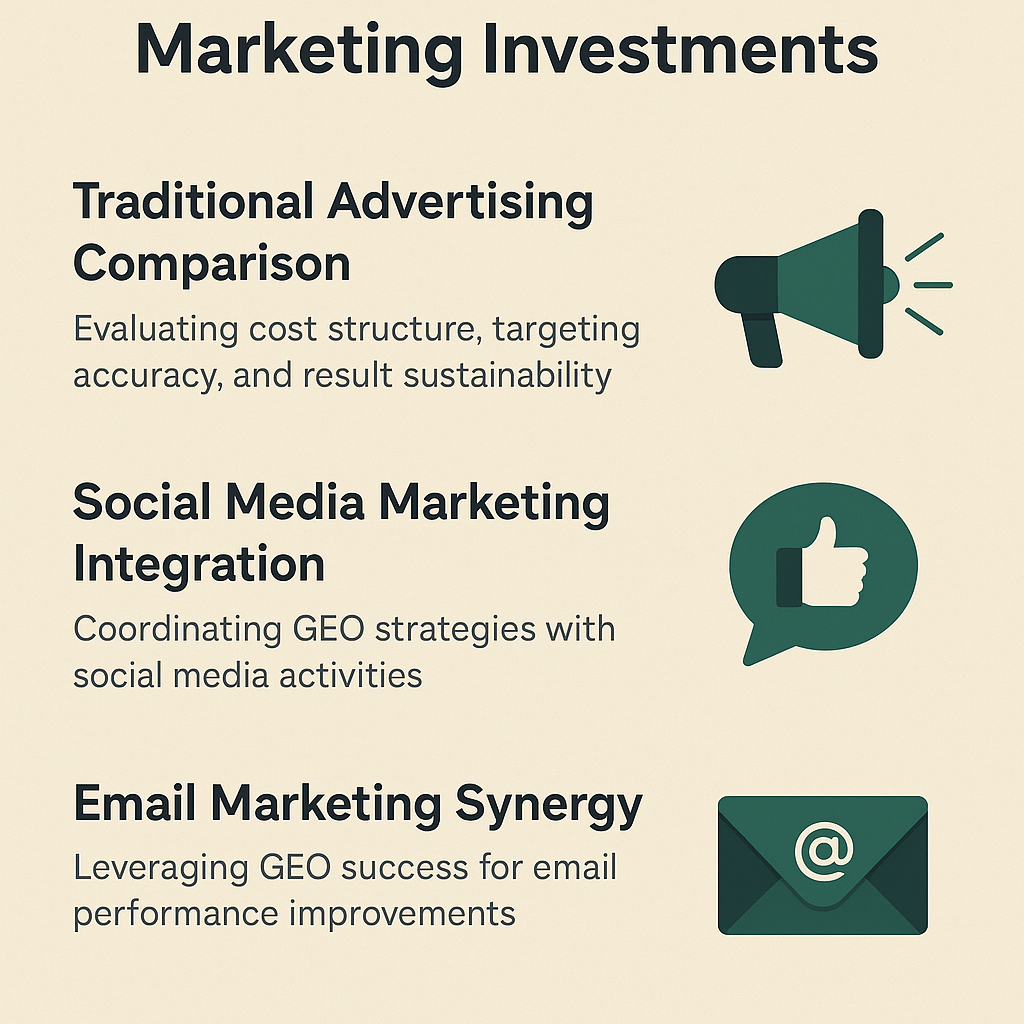 Marketing Investments

Traditional Advertising Comparison

Evaluating cost structure, targeting accuracy, and result sustainability

Social Media Marketing Integration

Coordinating GEO strategies with social media activities

Email Marketing Synergy

Leveraging GEO success for email performance improvements

@